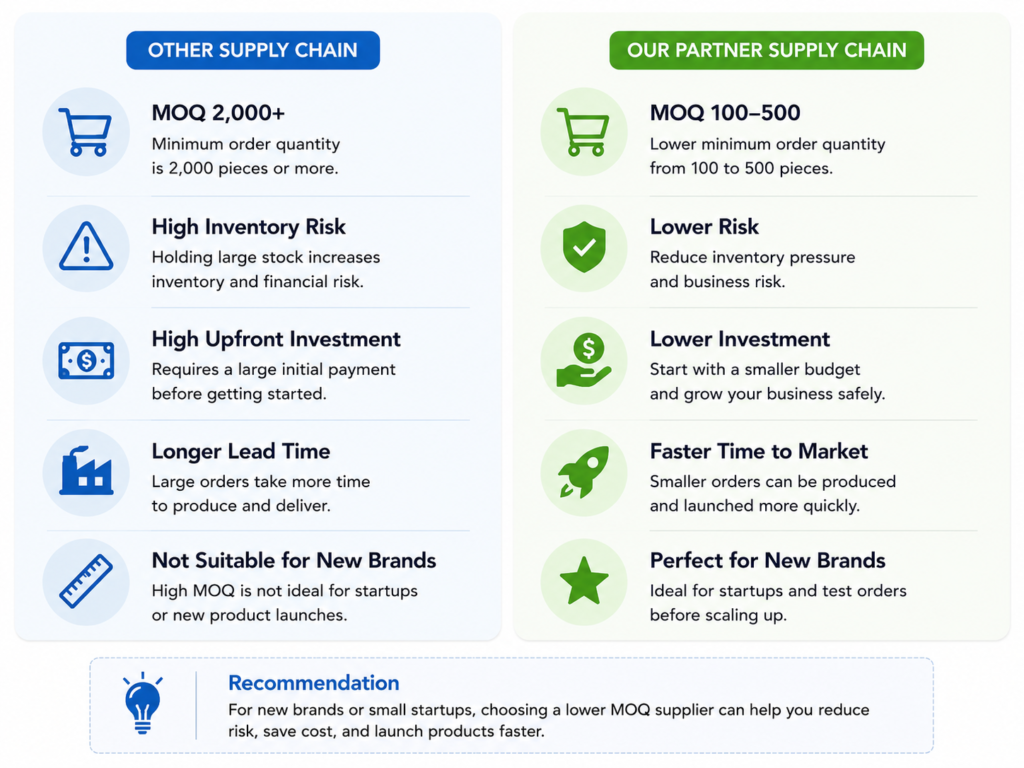 OTHER SUPPLY CHAIN

MOQ 2,000+
Minimum order quantity is 2,000 pieces or more.

High Inventory Risk
Holding large stock increases inventory and financial risk.

High Upfront Investment
Requires a large initial payment before getting started.

Longer Lead Time
Large orders take more time to produce and deliver.

Not Suitable for New Brands
High MOQ is not ideal for startups or new product launches.

OUR PARTNER SUPPLY CHAIN

MOQ 100–500
Lower minimum order quantity from 100 to 500 pieces.

Lower Risk
Reduce inventory pressure and business risk.

Lower Investment
Start with a smaller budget and grow your business safely.

Faster Time to Market
Smaller orders can be produced and launched more quickly.

Perfect for New Brands
Ideal for startups and test orders before scaling up.

Recommendation
For new brands or small startups, choosing a lower MOQ supplier can help you reduce risk, save cost, and launch products faster.